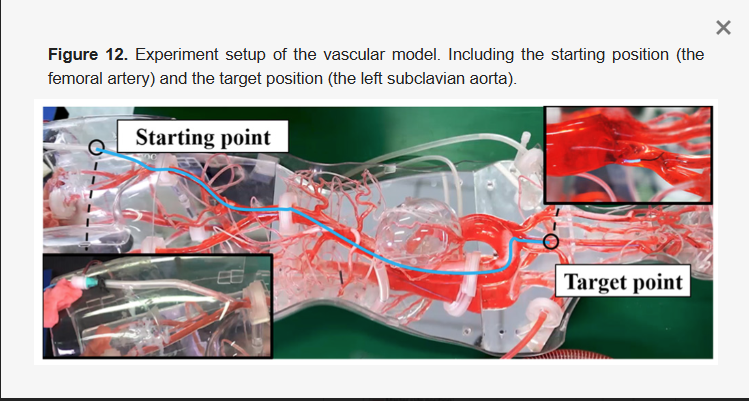 ×

**Figure 12.** Experiment setup of the vascular model. Including the starting position (the femoral artery) and the target position (the left subclavian aorta).

Starting point

Target point